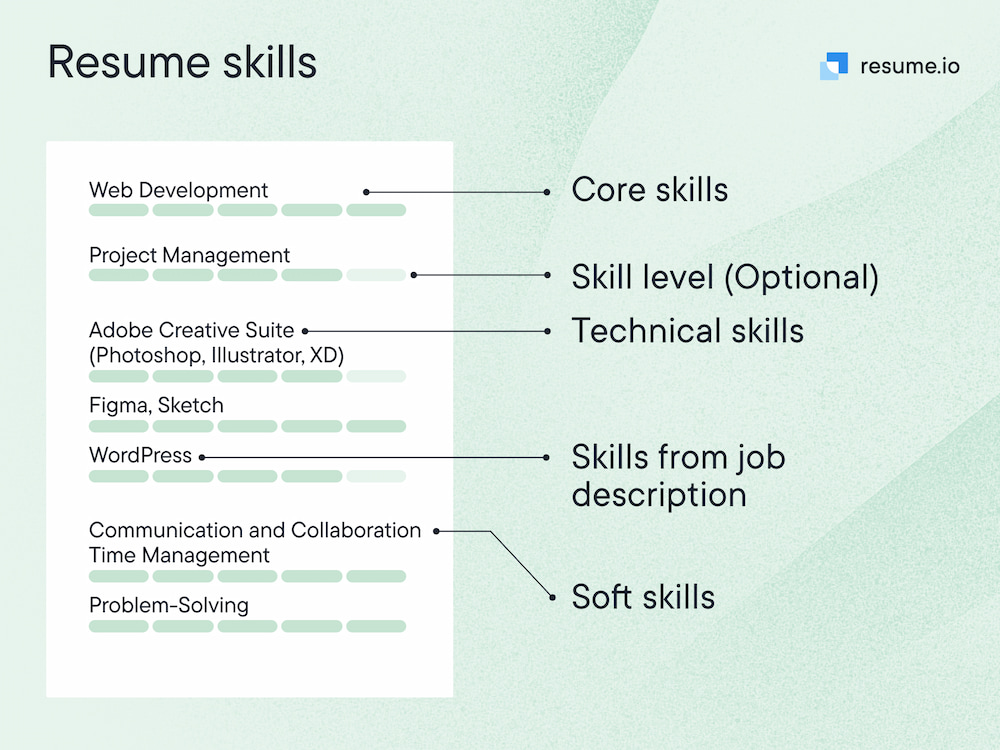 Resume skills

resume.io

Web Development

Project Management

Adobe Creative Suite (Photoshop, Illustrator, XD)

Figma, Sketch

WordPress

Communication and Collaboration
Time Management

Problem-Solving

Core skills

Skill level (Optional)

Technical skills

Skills from job description

Soft skills